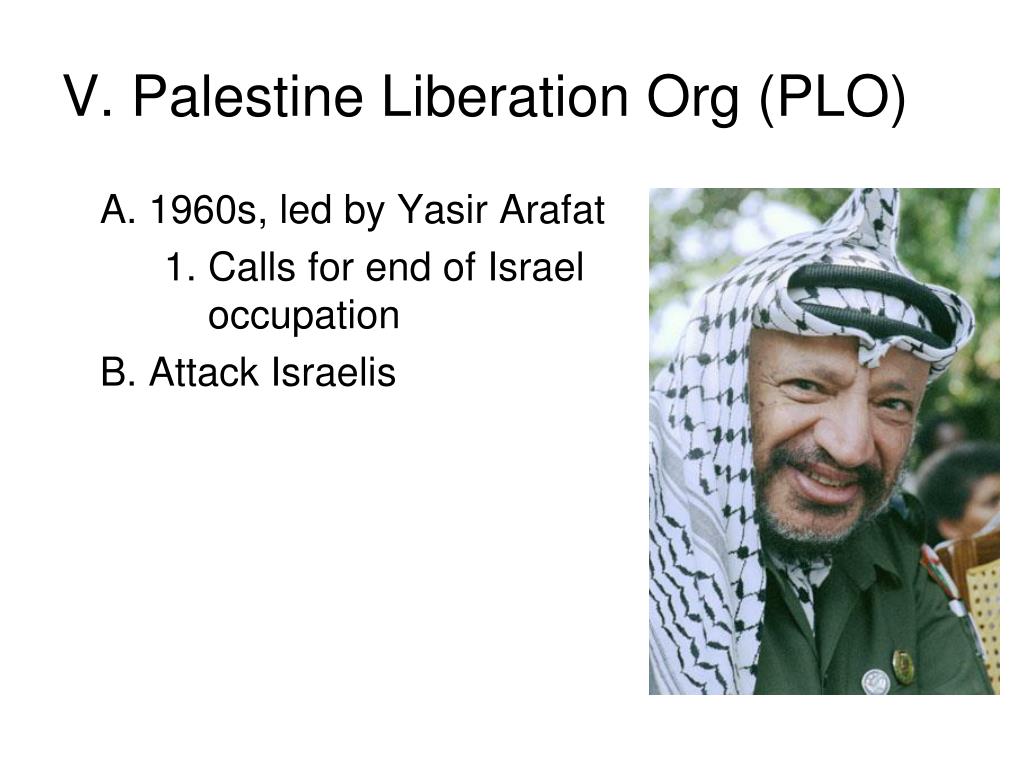 V. Palestine Liberation Org (PLO)

A. 1960s, led by Yasir Arafat

1. Calls for end of Israel occupation

B. Attack Israelis